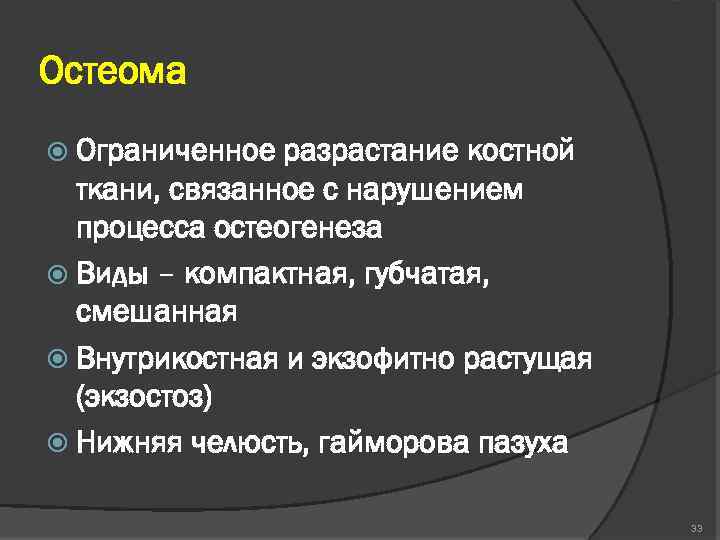 Остеома

Ограниченное разрастание костной ткани, связанное с нарушением процесса остеогенеза

Виды – компактная, губчатая, смешанная

Внутрикостная и экзофитно растущая (экзостоз)

Нижняя челюсть, гайморова пазуха

39